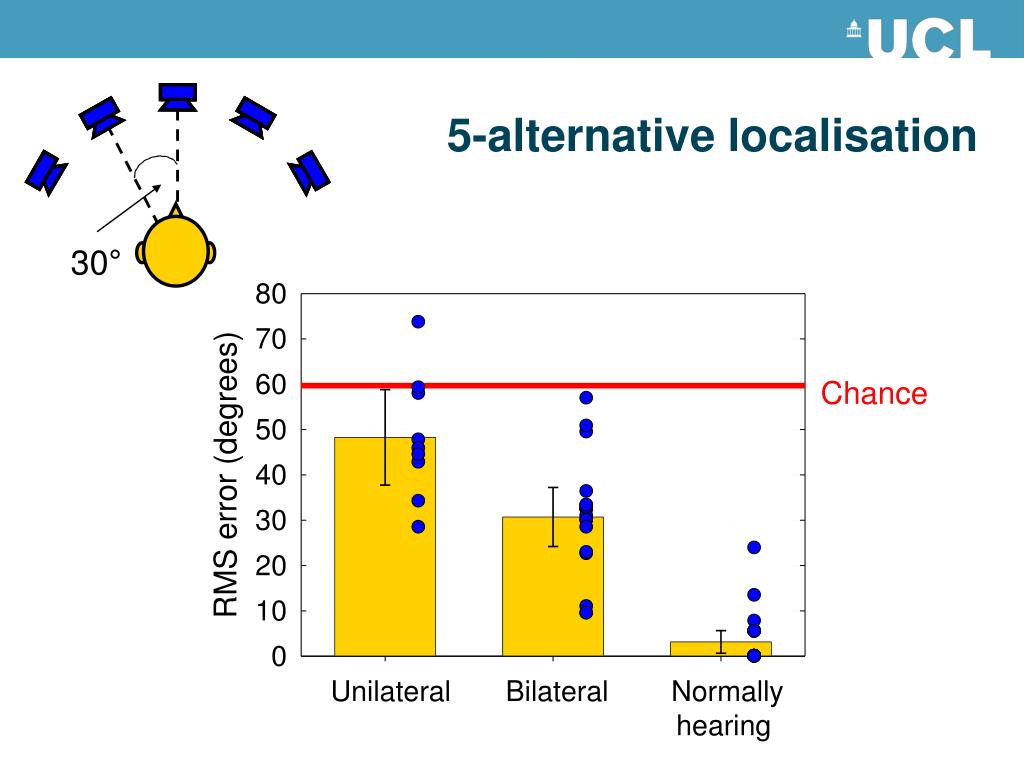 UCL

5-alternative localisation

30°

RMS error (degrees)

80
70
60
50
40
30
20
10
0

Chance

Unilateral
Bilateral
Normally hearing